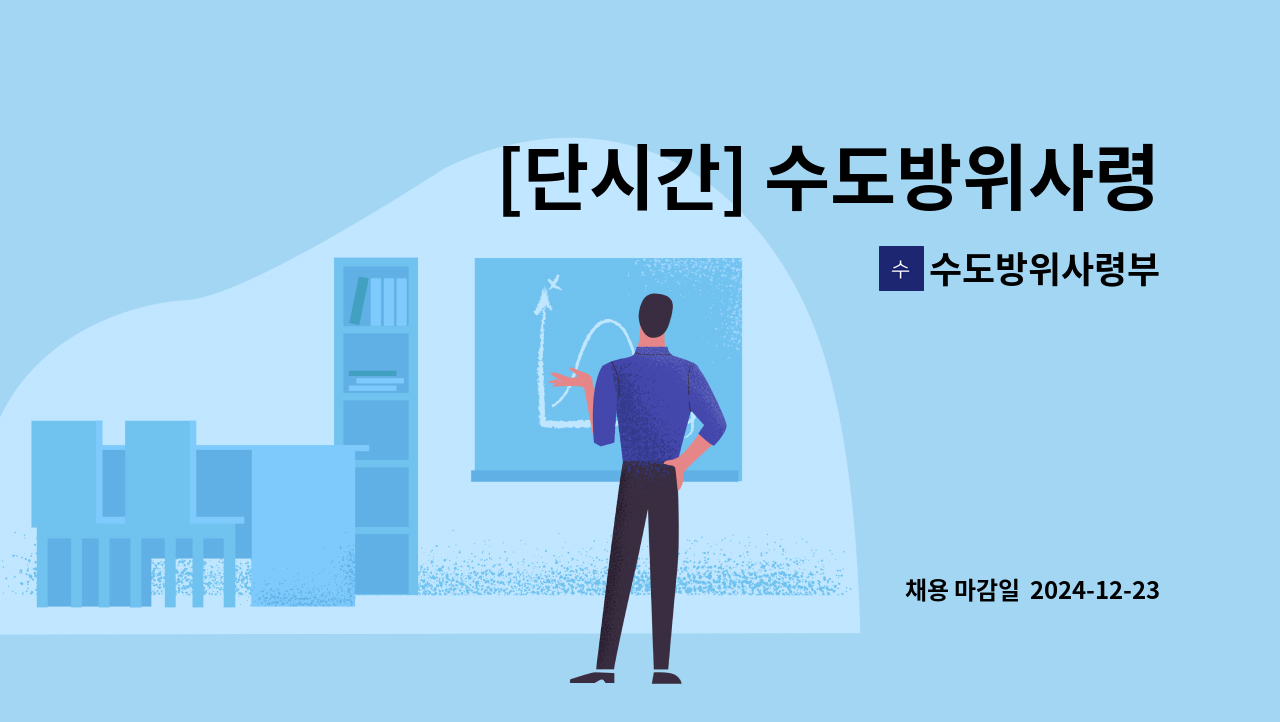 [단시간] 수도방위사령

수

수도방위사령부

채용 마감일 2024-12-23